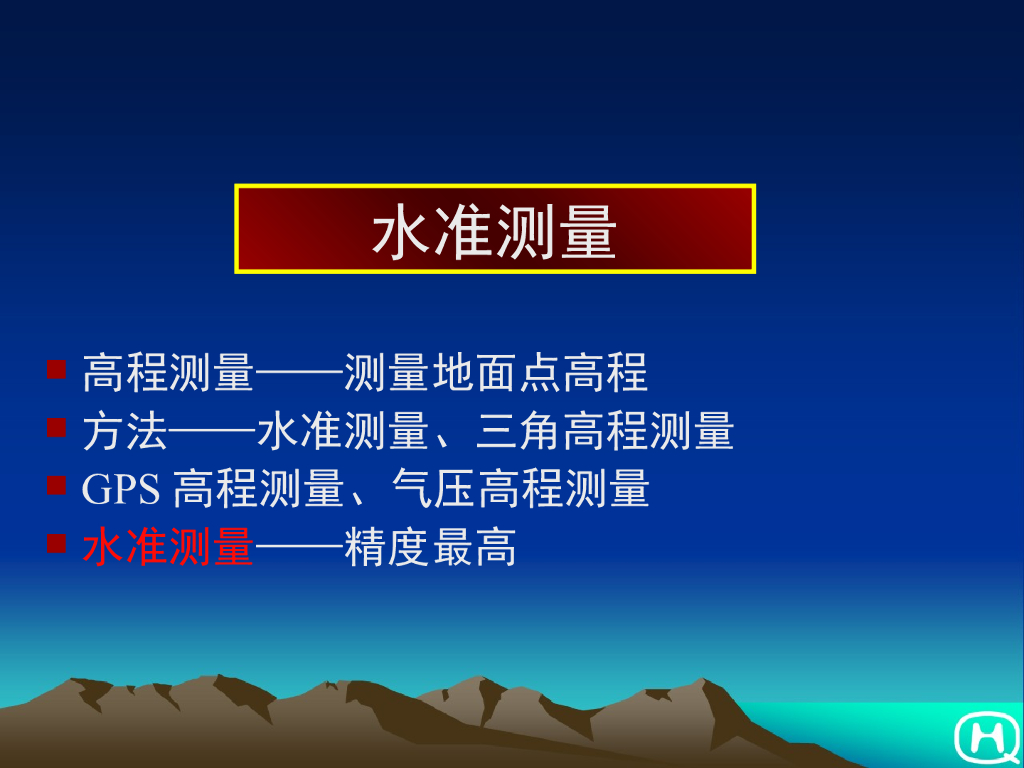 水准测量

高程测量——测量地面点高程
方法——水准测量、三角高程测量
GPS 高程测量、气压高程测量
水准测量——精度最高